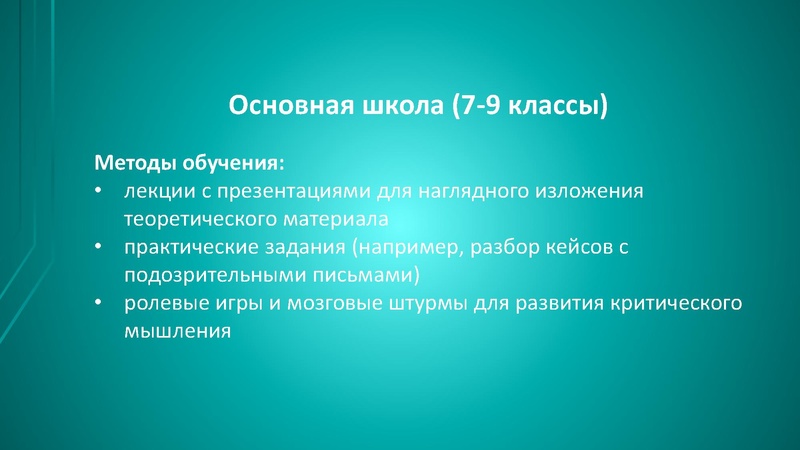 Основная школа (7-9 классы)

Методы обучения:
• лекции с презентациями для наглядного изложения теоретического материала
• практические задания (например, разбор кейсов с подозрительными письмами)
• ролевые игры и мозговые штурмы для развития критического мышления